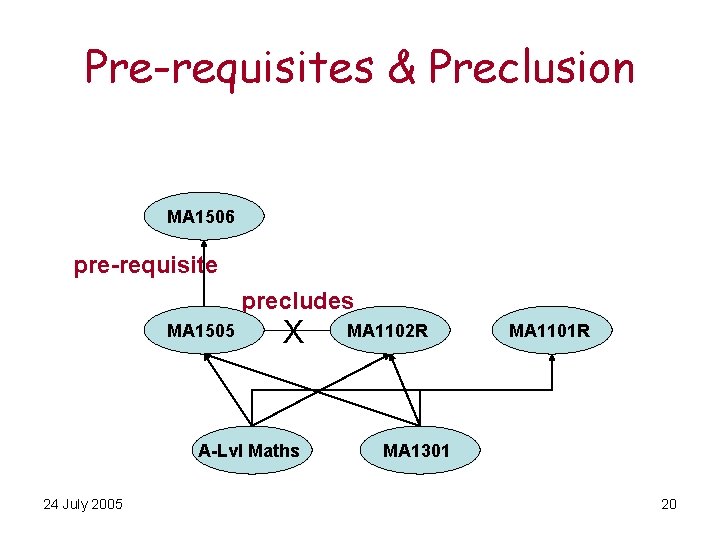 Pre-requisites & Preclusion

MA1506

pre-requisite

precludes

MA1505

X

MA1102R

MA1101R

A-Lvl Maths

MA1301

24 July 2005

20